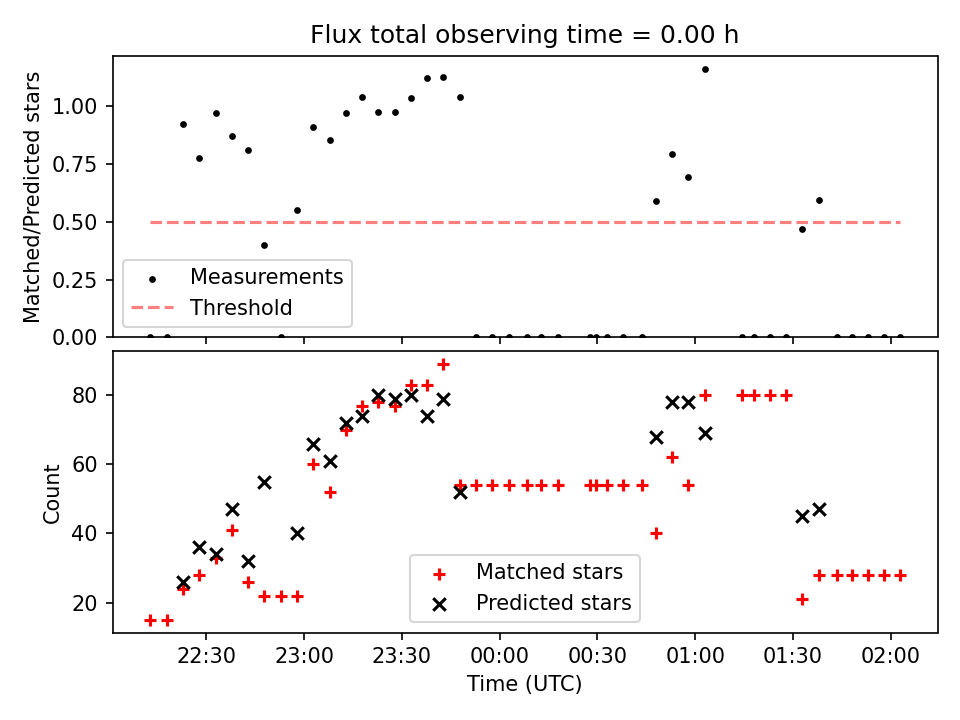 Flux total observing time = 0.00 h

Matched/Predicted stars

1.00
0.75
0.50
0.25
0.00

Measurements
Threshold

Count

80
60
40
20

Matched stars
Predicted stars

22:30
23:00
23:30
00:00
00:30
01:00
01:30
02:00

Time (UTC)